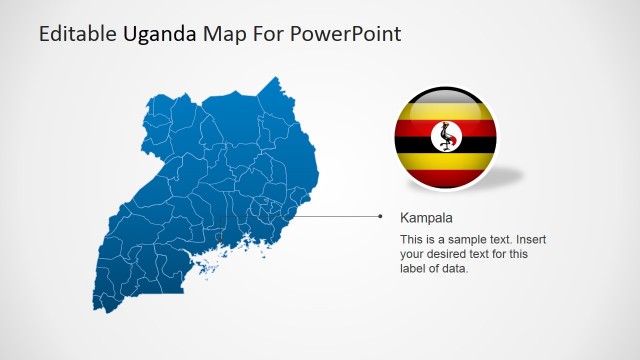 Editable Uganda Map For PowerPoint

Kampala

This is a sample text. Insert your desired text for this label of data.